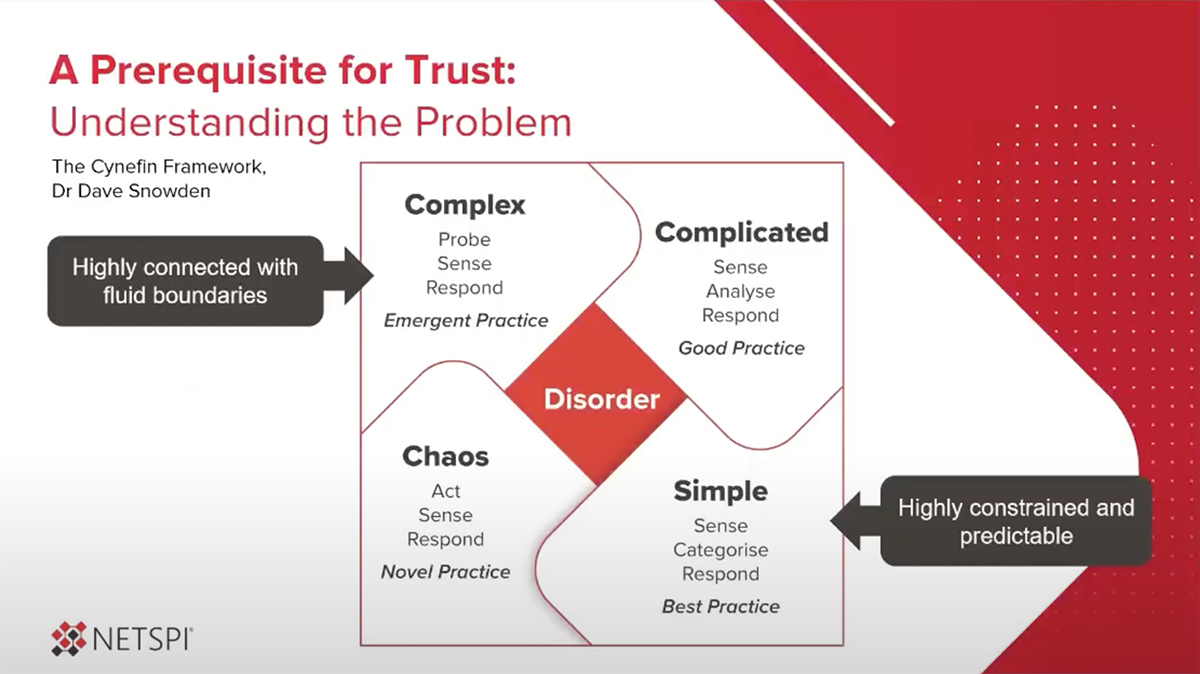 A Prerequisite for Trust:
Understanding the Problem

The Cynefin Framework,
Dr Dave Snowden

Highly connected with fluid boundaries

Complex
Probe
Sense
Respond
Emergent Practice

Complicated
Sense
Analyse
Respond
Good Practice

Disorder

Chaos
Act
Sense
Respond
Novel Practice

Simple
Sense
Categorise
Respond
Best Practice

Highly constrained and predictable

NETSPI